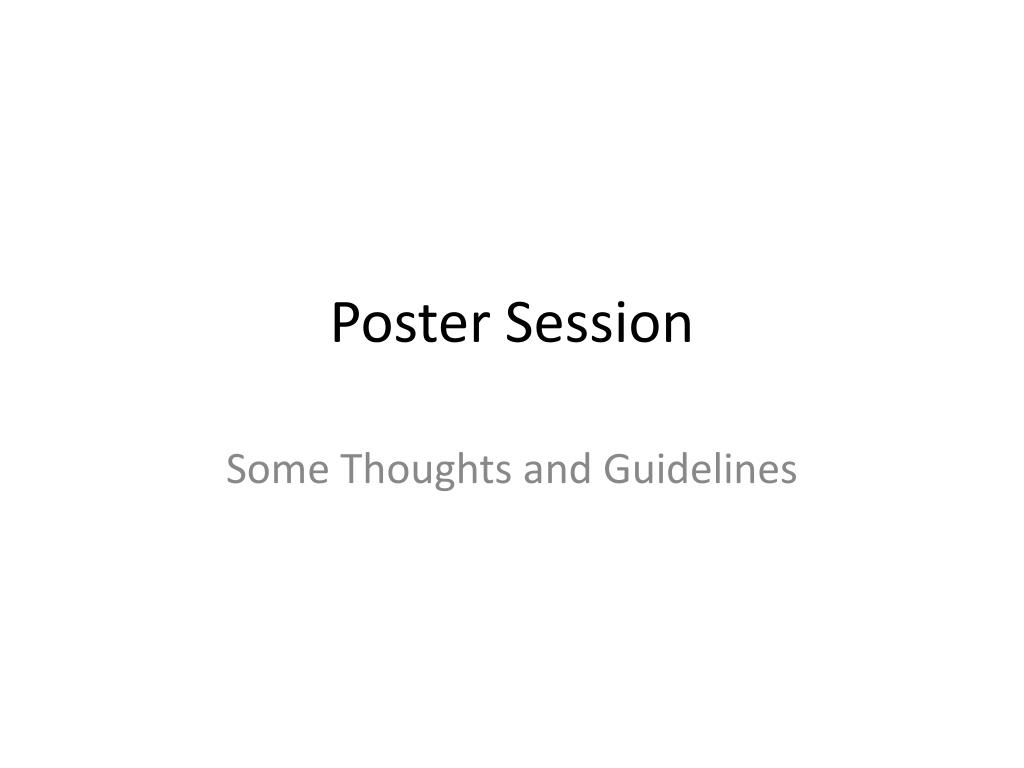 Poster Session

Some Thoughts and Guidelines